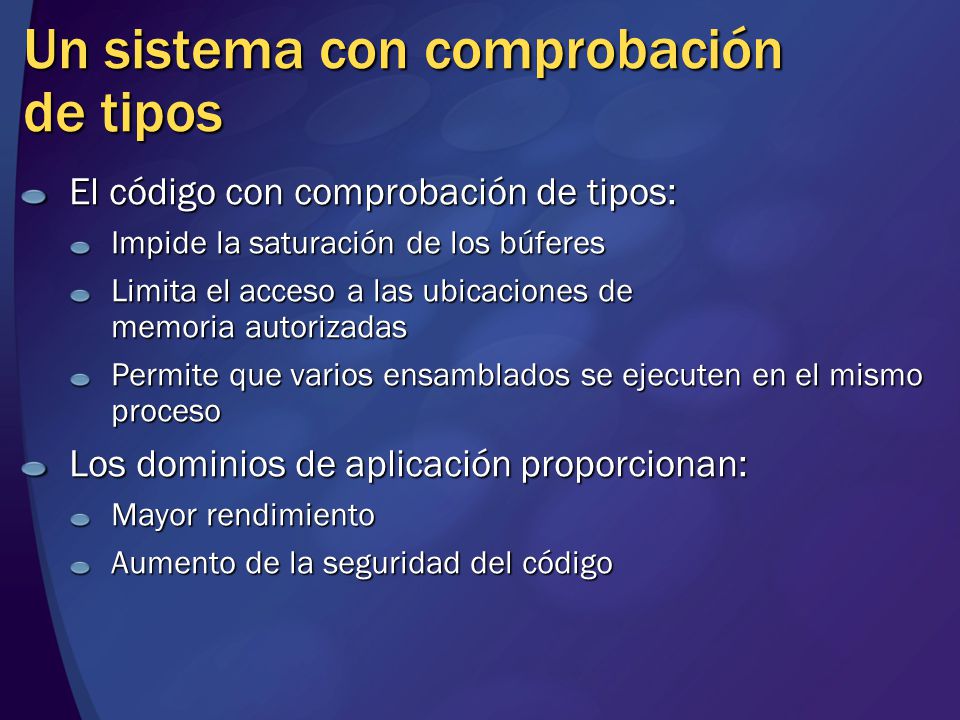 Un sistema con comprobación de tipos

El código con comprobación de tipos:

Impide la saturación de los búferes

Limita el acceso a las ubicaciones de memoria autorizadas

Permite que varios ensamblados se ejecuten en el mismo proceso

Los dominios de aplicación proporcionan:

Mayor rendimiento

Aumento de la seguridad del código